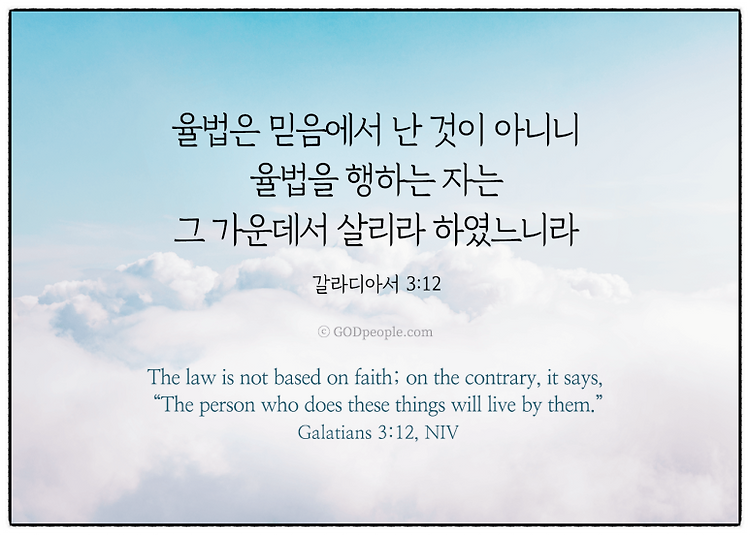 율법은 믿음에서 난 것이 아니니
율법을 행하는 자는
그 가운데서 살리라 하였느니라

갈라디아서 3:12

© GODpeople.com

The law is not based on faith; on the contrary, it says,
"The person who does these things will live by them."
Galatians 3:12, NIV